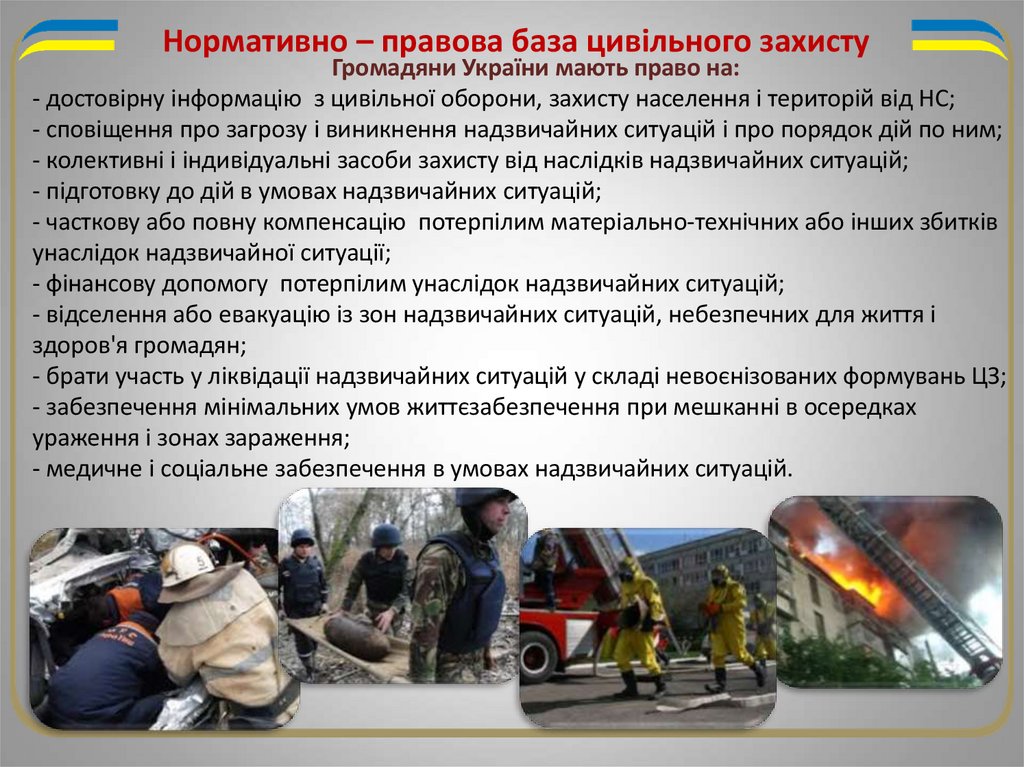 Нормативно – правова база цивільного захисту
Громадяни України мають право на:
- достовірну інформацію з цивільної оборони, захисту населення і територій від НС;
- сповіщення про загрозу і виникнення надзвичайних ситуацій і про порядок дій по ним;
- колективні і індивідуальні засоби захисту від наслідків надзвичайних ситуацій;
- підготовку до дій в умовах надзвичайних ситуацій;
- часткову або повну компенсацію потерпілим матеріально-технічних або інших збитків унаслідок надзвичайної ситуації;
- фінансову допомогу потерпілим унаслідок надзвичайних ситуацій;
- відселення або евакуацію із зон надзвичайних ситуацій, небезпечних для життя і здоров'я громадян;
- брати участь у ліквідації надзвичайних ситуацій у складі невоєнізованих формувань ЦЗ;
- забезпечення мінімальних умов життєзабезпечення при мешканні в осередках ураження і зонах зараження;
- медичне і соціальне забезпечення в умовах надзвичайних ситуацій.